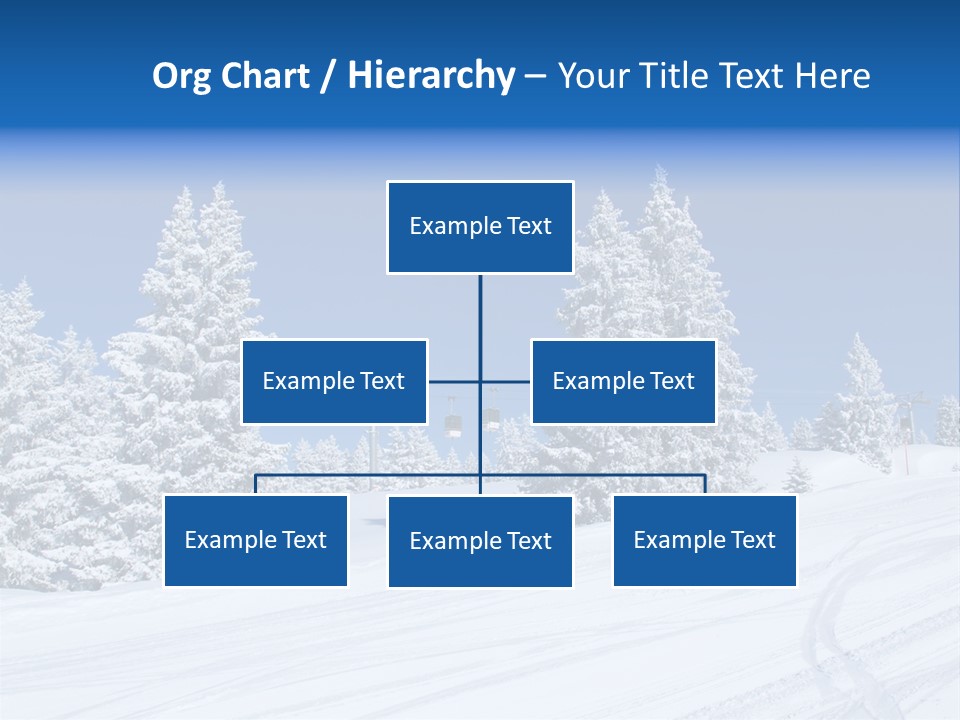 Org Chart / Hierarchy – Your Title Text Here

Example Text

Example Text

Example Text

Example Text

Example Text

Example Text